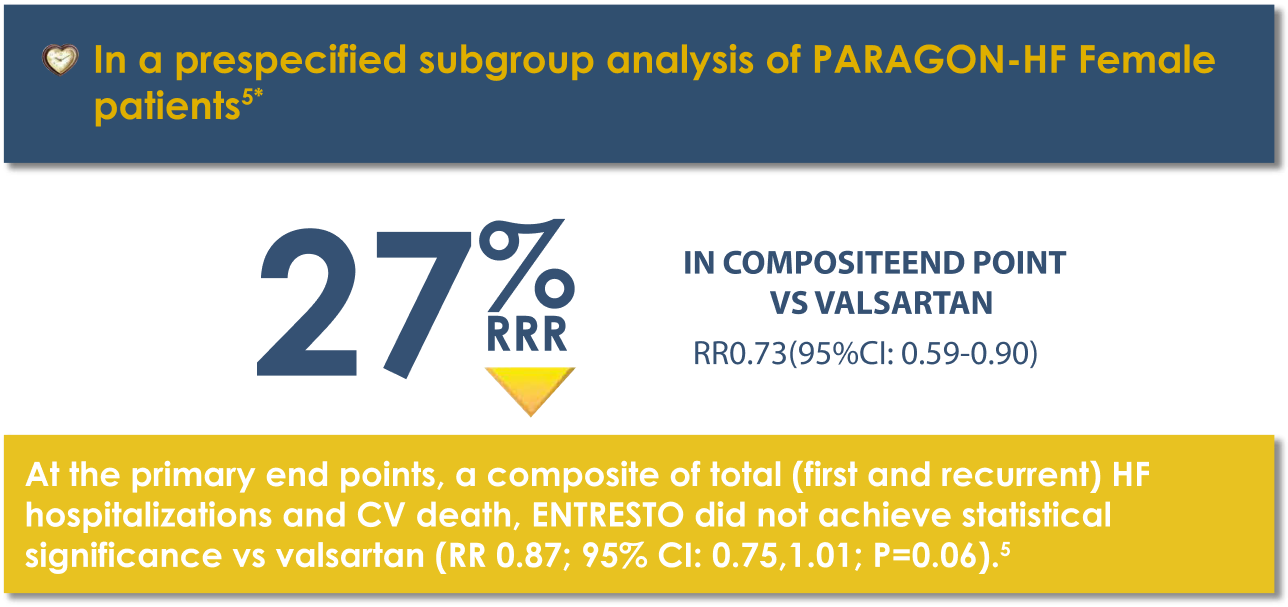 In a prespecified subgroup analysis of PARAGON-HF Female patients$^{5*}$

27%
RRR

IN COMPOSITEEND POINT VS VALSARTAN

RR0.73(95%CI: 0.59-0.90)

At the primary end points, a composite of total (first and recurrent) HF hospitalizations and CV death, ENTRESTO did not achieve statistical significance vs valsartan (RR 0.87; 95% CI: 0.75,1.01; P=0.06).$^{5}$